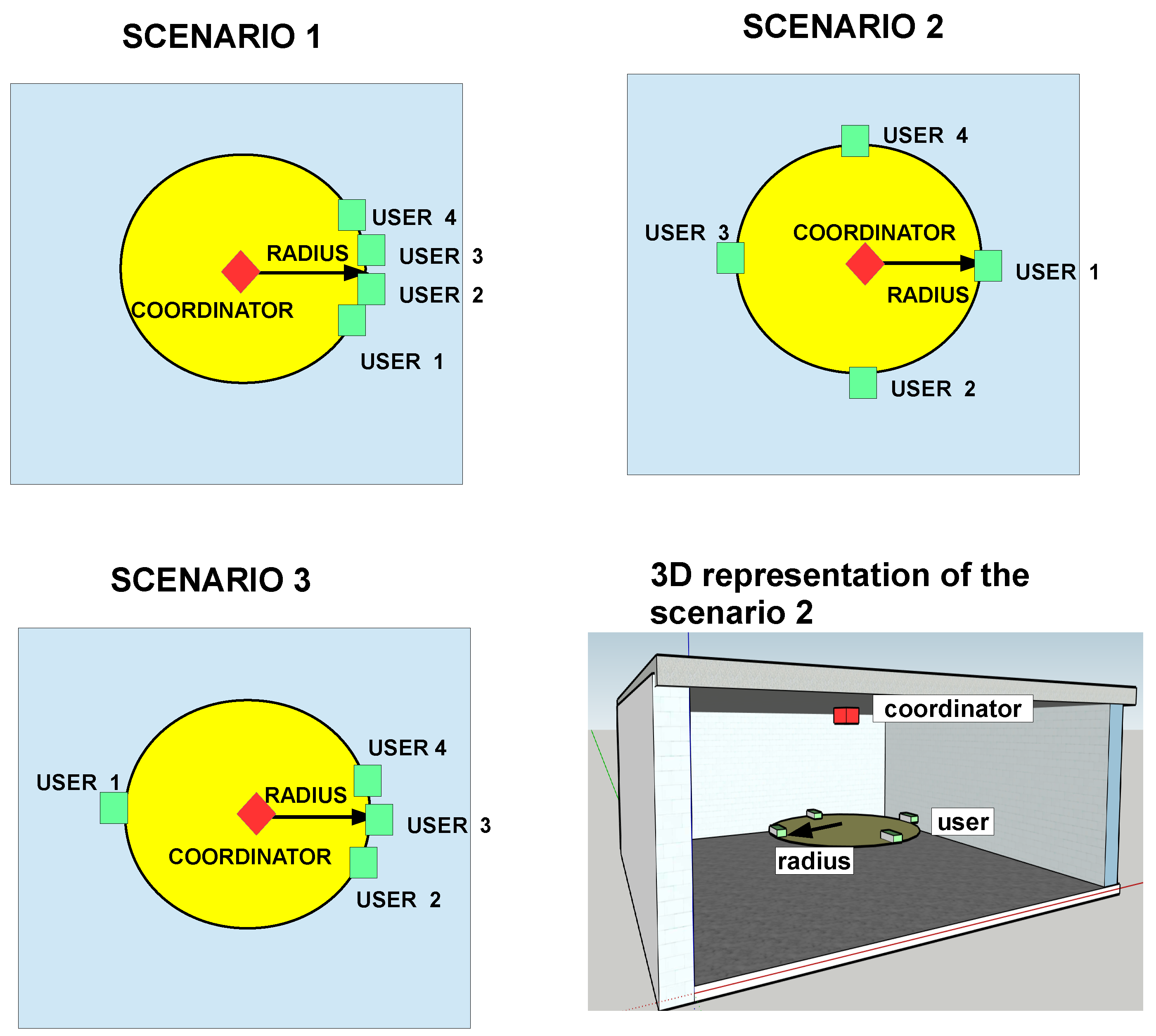 SCENARIO 1

USER 4
RADIUS
USER 3
USER 2
COORDINATOR
USER 1

SCENARIO 2

USER 4
USER 3
COORDINATOR
USER 1
RADIUS
USER 2

SCENARIO 3

USER 4
USER 1
RADIUS
USER 3
COORDINATOR
USER 2

3D representation of the scenario 2

coordinator
user
radius